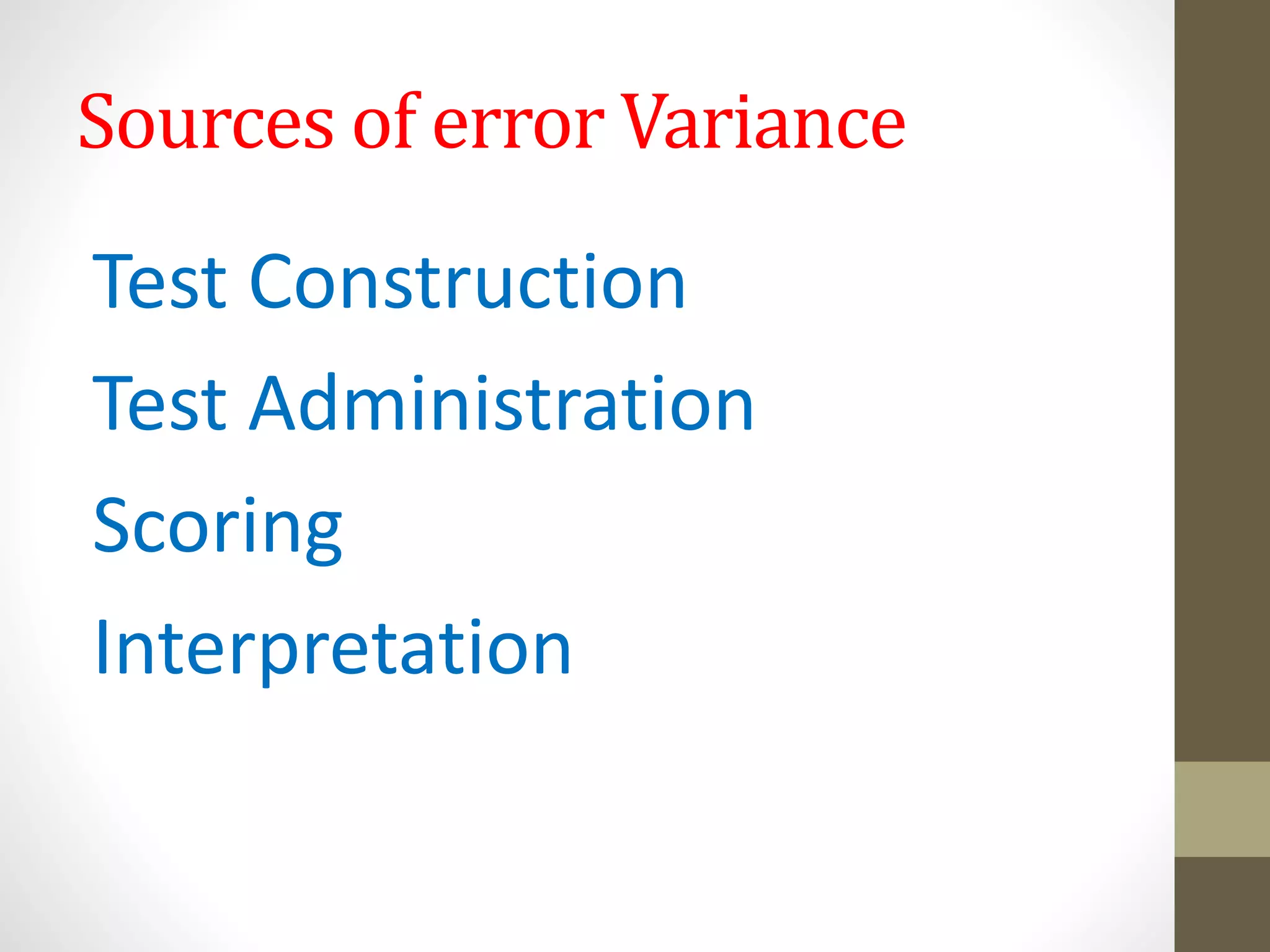 Sources of error Variance

Test Construction

Test Administration

Scoring

Interpretation